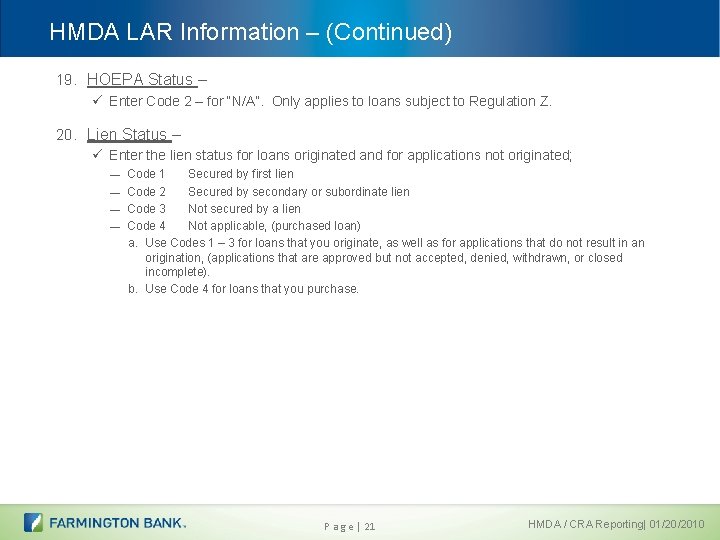 HMDA LAR Information – (Continued)

19. HOEPA Status –

✓ Enter Code 2 – for "N/A". Only applies to loans subject to Regulation Z.

20. Lien Status –

✓ Enter the lien status for loans originated and for applications not originated;

— Code 1 Secured by first lien

— Code 2 Secured by secondary or subordinate lien

— Code 3 Not secured by a lien

— Code 4 Not applicable, (purchased loan)

a. Use Codes 1 – 3 for loans that you originate, as well as for applications that do not result in an origination, (applications that are approved but not accepted, denied, withdrawn, or closed incomplete).

b. Use Code 4 for loans that you purchase.

FARMINGTON BANK.

Page | 21

HMDA / CRA Reporting| 01/20/2010